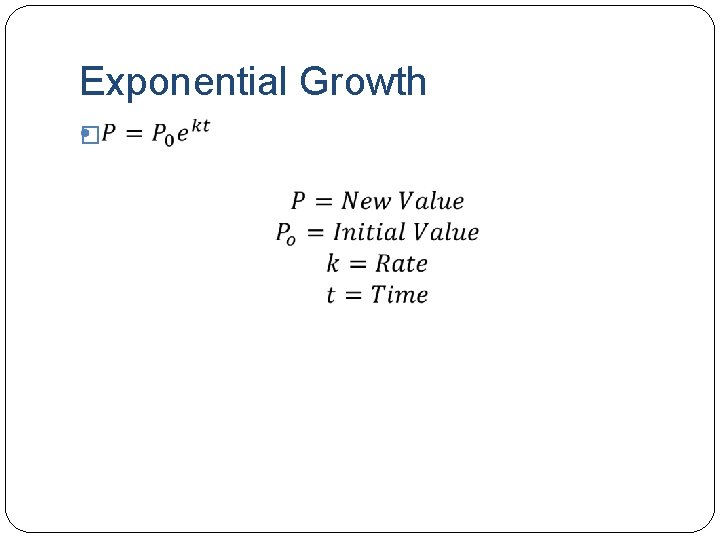 Exponential Growth

$P = P_0 e^{kt}$

$P = New\ Value$
$P_o = Initial\ Value$
$k = Rate$
$t = Time$